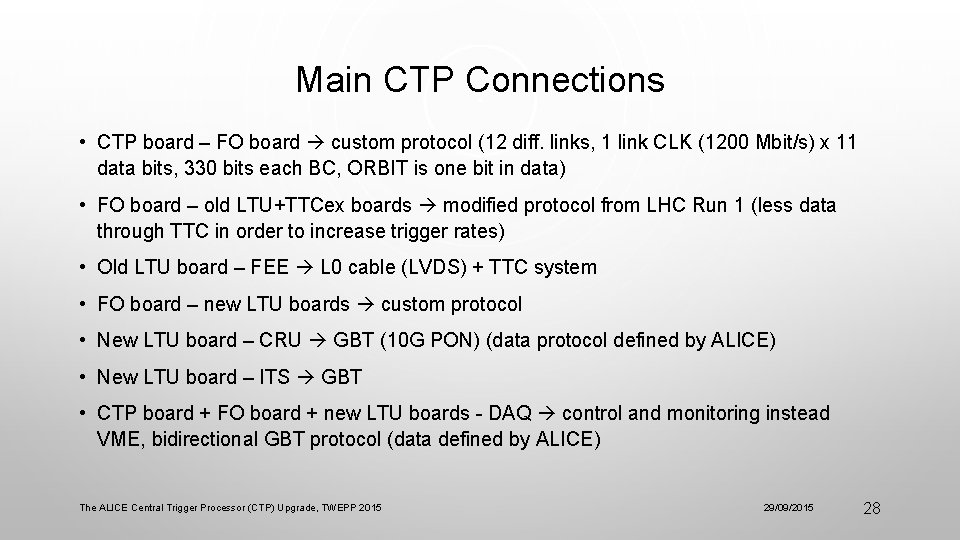 Main CTP Connections

• CTP board – FO board → custom protocol (12 diff. links, 1 link CLK (1200 Mbit/s) x 11 data bits, 330 bits each BC, ORBIT is one bit in data)

• FO board – old LTU+TTCex boards → modified protocol from LHC Run 1 (less data through TTC in order to increase trigger rates)

• Old LTU board – FEE → L0 cable (LVDS) + TTC system

• FO board – new LTU boards → custom protocol

• New LTU board – CRU → GBT (10G PON) (data protocol defined by ALICE)

• New LTU board – ITS → GBT

• CTP board + FO board + new LTU boards - DAQ → control and monitoring instead VME, bidirectional GBT protocol (data defined by ALICE)

The ALICE Central Trigger Processor (CTP) Upgrade, TWEPP 2015

29/09/2015

28